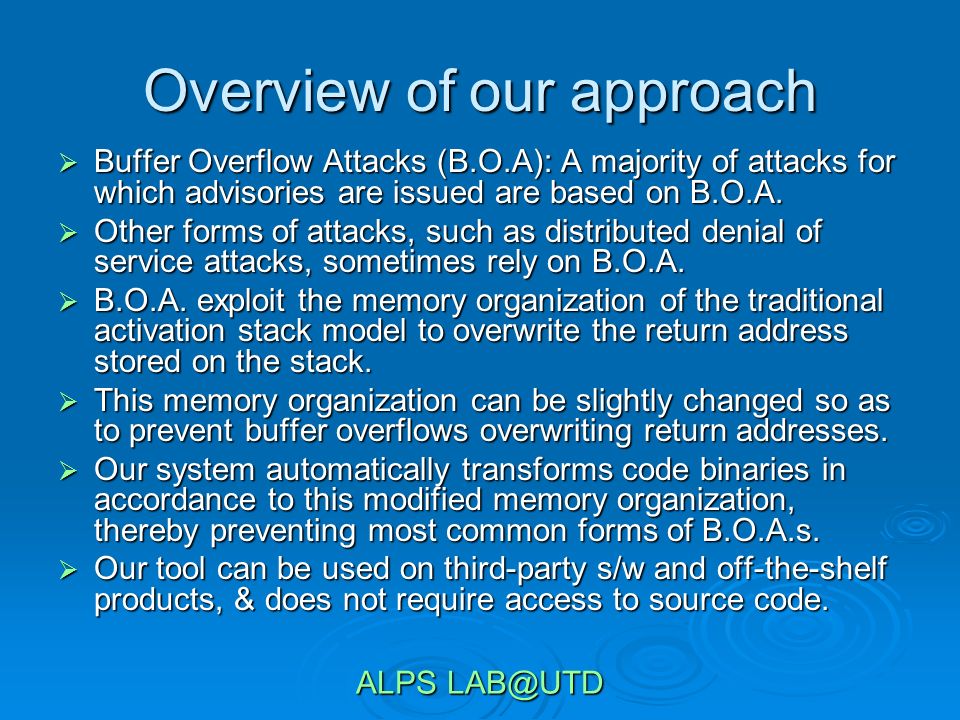 Overview of our approach

➢ Buffer Overflow Attacks (B.O.A): A majority of attacks for which advisories are issued are based on B.O.A.

➢ Other forms of attacks, such as distributed denial of service attacks, sometimes rely on B.O.A.

➢ B.O.A. exploit the memory organization of the traditional activation stack model to overwrite the return address stored on the stack.

➢ This memory organization can be slightly changed so as to prevent buffer overflows overwriting return addresses.

➢ Our system automatically transforms code binaries in accordance to this modified memory organization, thereby preventing most common forms of B.O.A.s.

➢ Our tool can be used on third-party s/w and off-the-shelf products, & does not require access to source code.

ALPS LAB@UTD